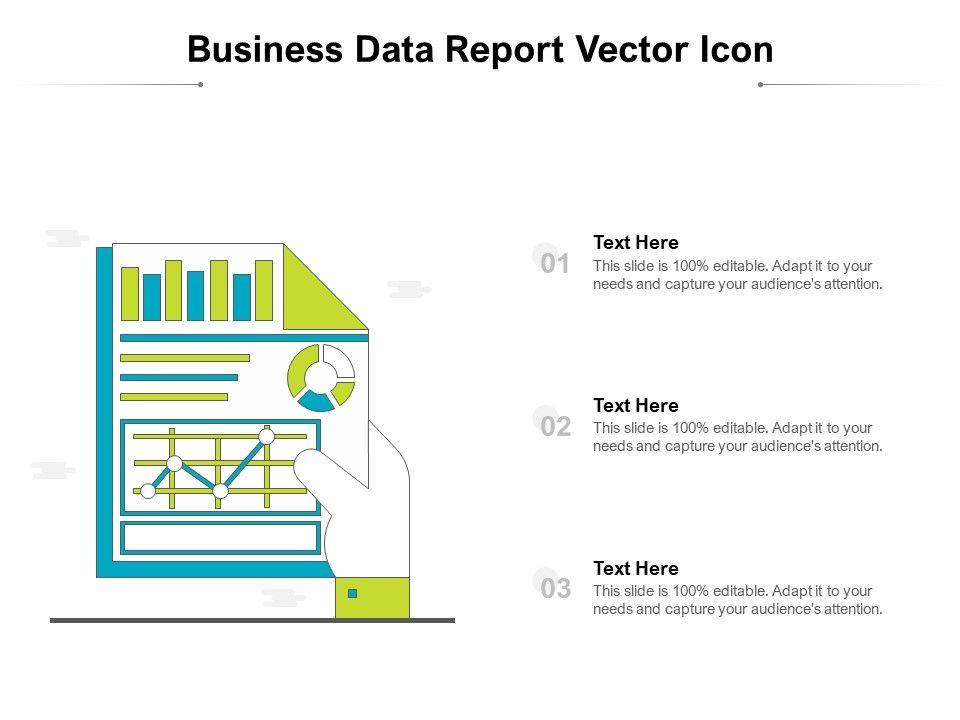 Business Data Report Vector Icon

01
Text Here
This slide is 100% editable. Adapt it to your needs and capture your audience's attention.

02
Text Here
This slide is 100% editable. Adapt it to your needs and capture your audience's attention.

03
Text Here
This slide is 100% editable. Adapt it to your needs and capture your audience's attention.